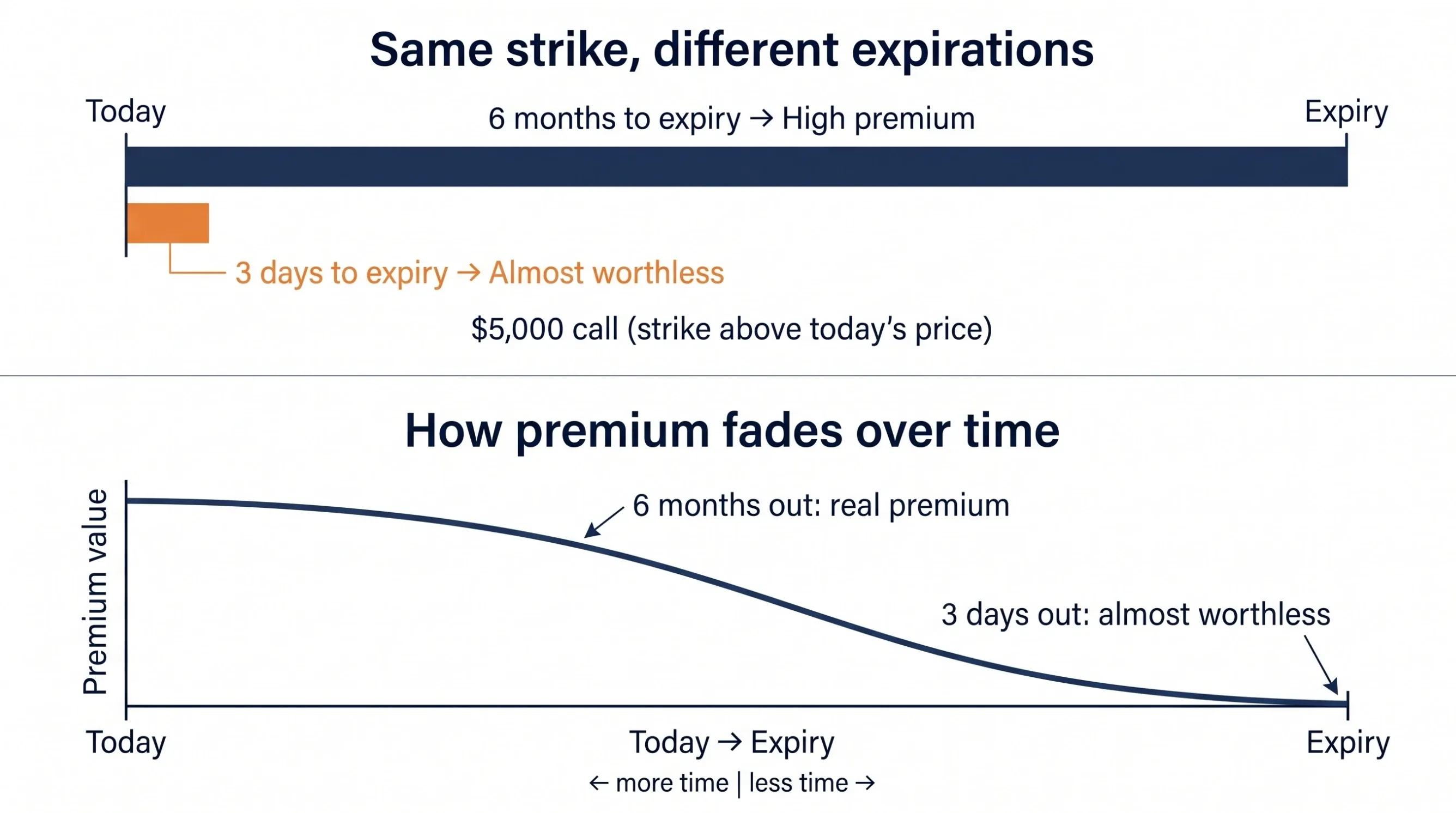 Same strike, different expirations

Today

6 months to expiry → High premium

Expiry

3 days to expiry → Almost worthless

$5,000 call (strike above today's price)

How premium fades over time

Premium value

6 months out: real premium

3 days out: almost worthless

Today

Today → Expiry

Expiry

← more time | less time →